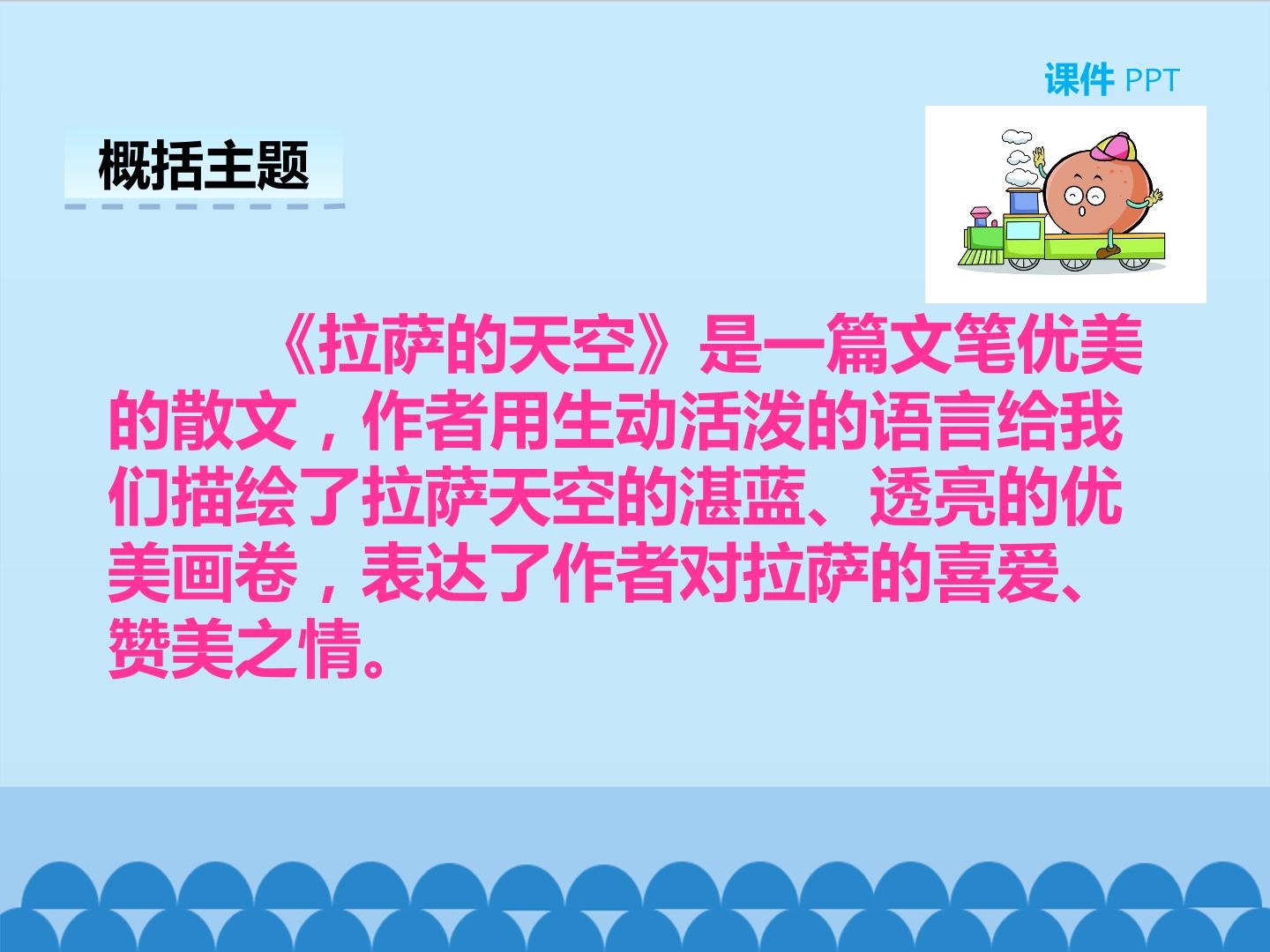 课件 PPT

概括主题

《拉萨的天空》是一篇文笔优美的散文，作者用生动活泼的语言给我们描绘了拉萨天空的湛蓝、透亮的优美画卷，表达了作者对拉萨的喜爱、赞美之情。